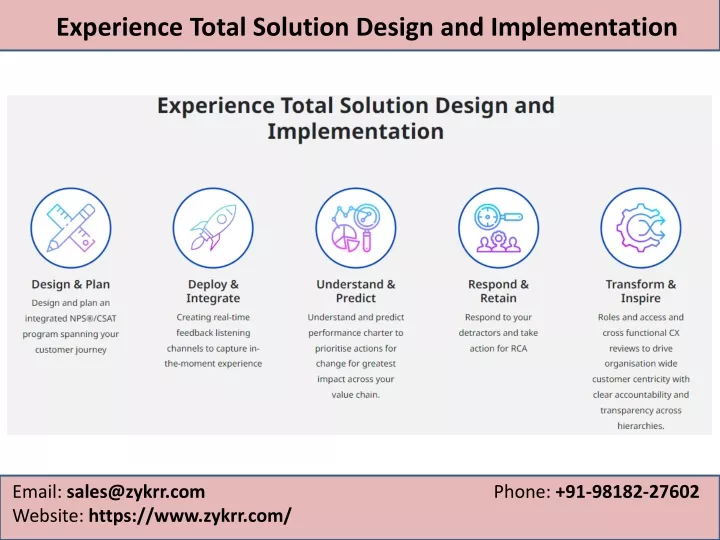 Experience Total Solution Design and Implementation

Experience Total Solution Design and Implementation

Design & Plan
Design and plan an integrated NPS®/CSAT program spanning your customer journey

Deploy & Integrate
Creating real-time feedback listening channels to capture in-the-moment experience

Understand & Predict
Understand and predict performance charter to prioritise actions for change for greatest impact across your value chain.

Respond & Retain
Respond to your detractors and take action for RCA

Transform & Inspire
Roles and access and cross functional CX reviews to drive organisation wide customer centricity with clear accountability and transparency across hierarchies.

Email: sales@zykrr.com
Website: https://www.zykrr.com/

Phone: +91-98182-27602